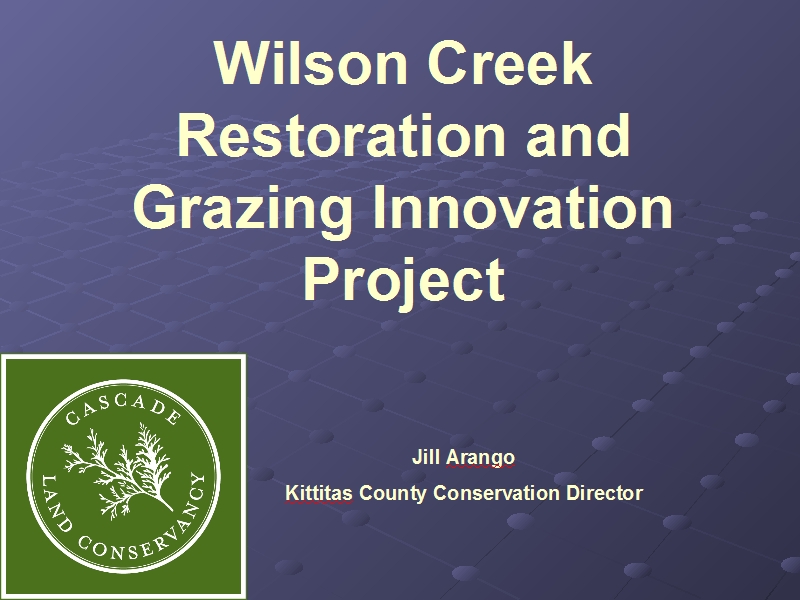 Wilson Creek Restoration and Grazing Innovation Project

CASCADE LAND CONSERVANCY

Jill Arango
Kittitas County Conservation Director